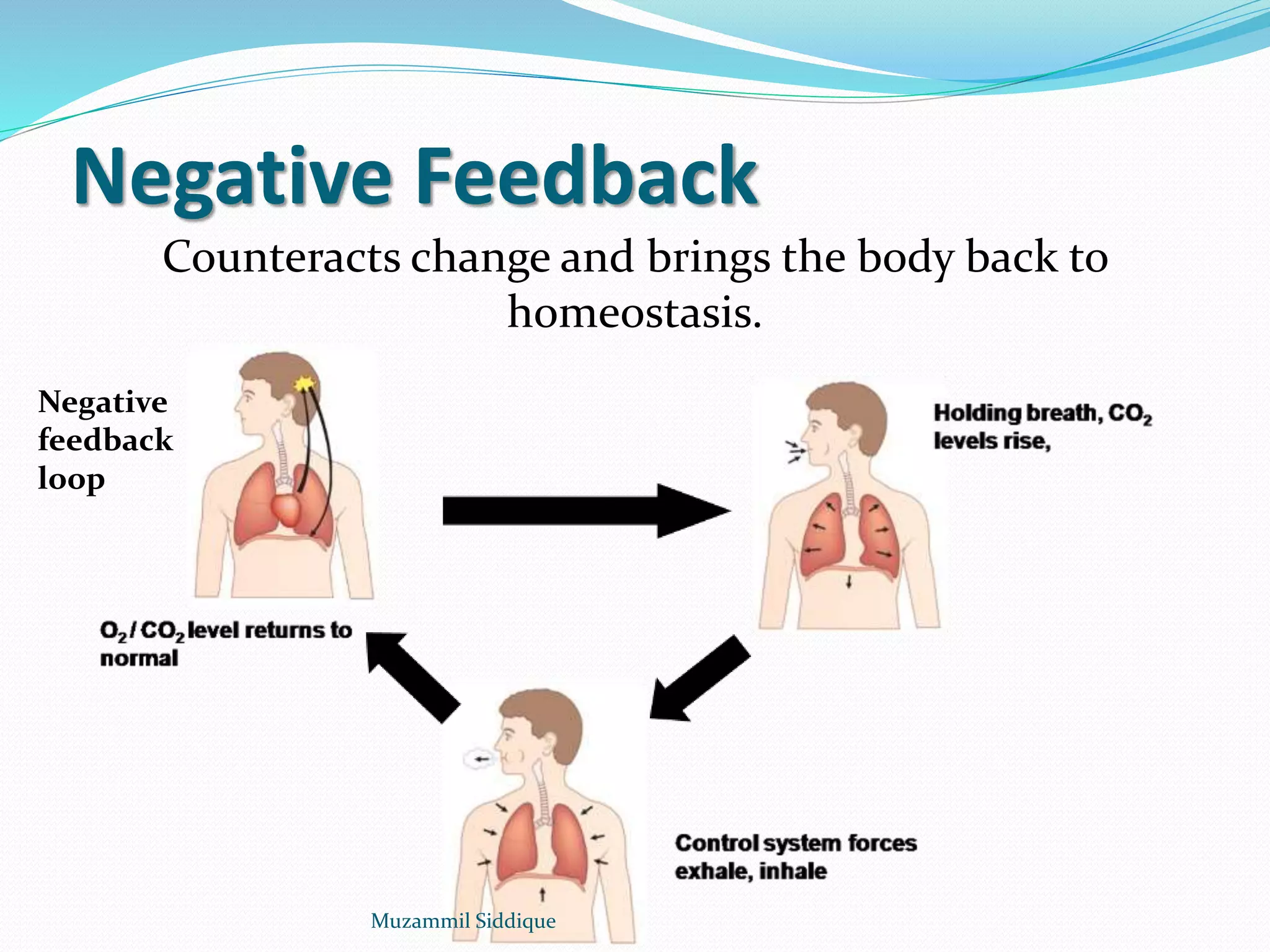 Negative Feedback

Counteracts change and brings the body back to homeostasis.

Negative feedback loop

Holding breath, $CO_2$ levels rise,

$O_2$ / $CO_2$ level returns to normal

Control system forces exhale, inhale

Muzammil Siddique